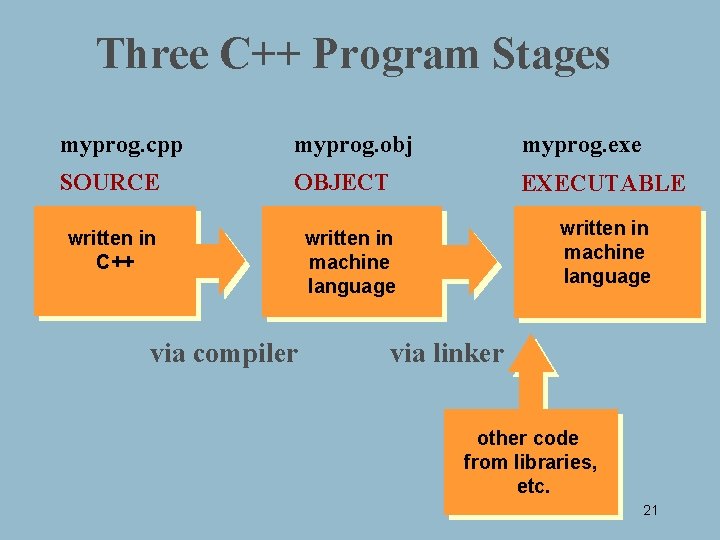 Three C++ Program Stages

myprog.cpp

SOURCE

written in C++

myprog.obj

OBJECT

written in machine language

myprog.exe

EXECUTABLE

written in machine language

via compiler

via linker

other code from libraries, etc.

21